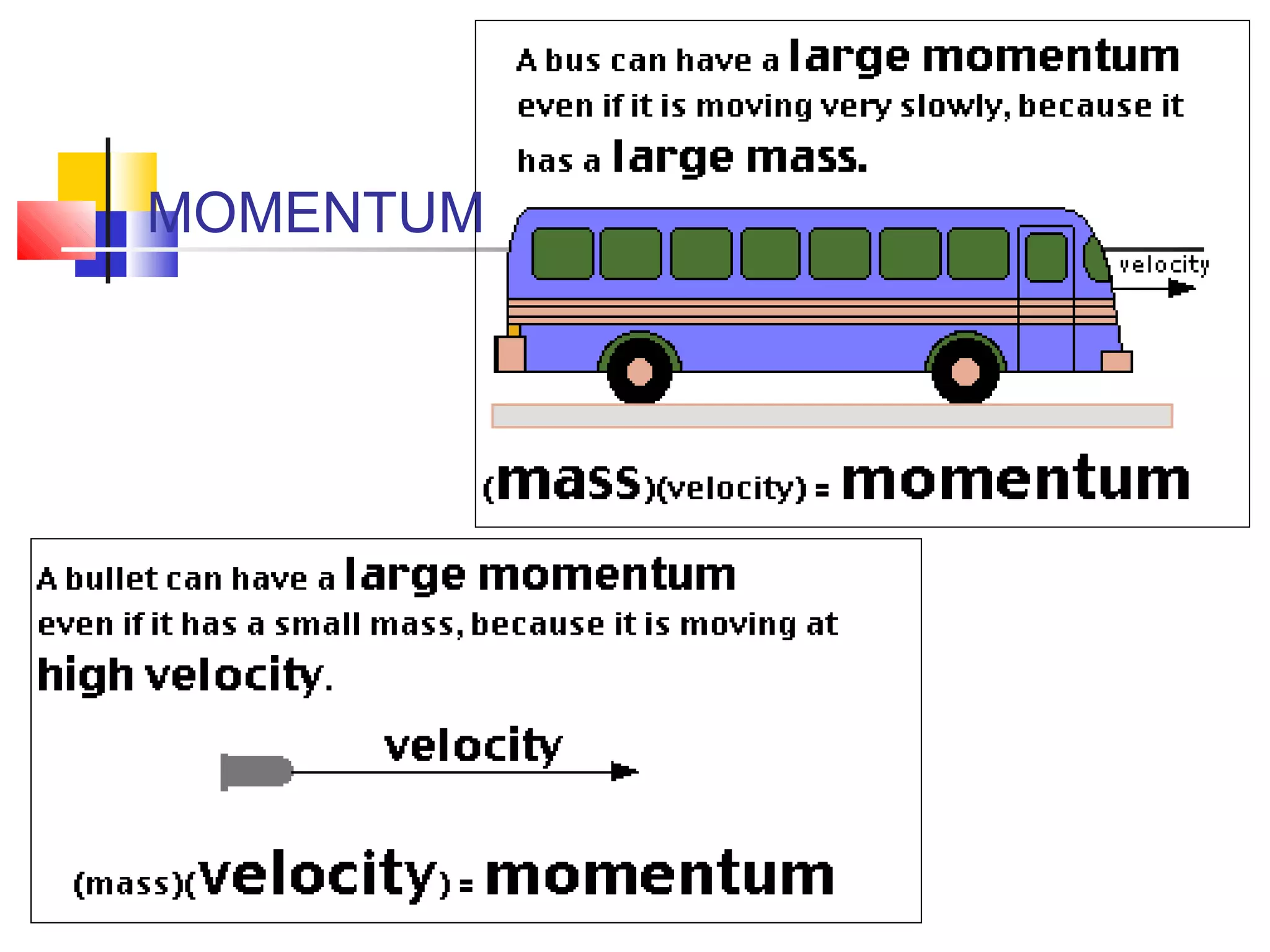 MOMENTUM

A bus can have a large momentum even if it is moving very slowly, because it has a large mass.

velocity

(mass)(velocity) = momentum

A bullet can have a large momentum even if it has a small mass, because it is moving at high velocity.

velocity

(mass)(velocity) = momentum